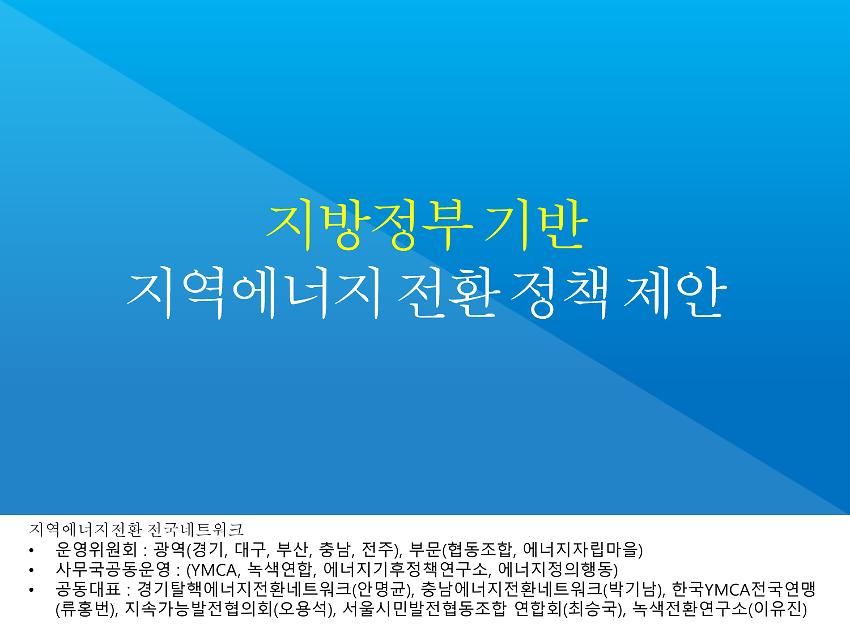 지방정부 기반
지역에너지 전환 정책 제안

지역에너지전환 전국네트워크
• 운영위원회 : 광역(경기, 대구, 부산, 충남, 전주), 부문(협동조합, 에너지자립마을)
• 사무국공동운영 : (YMCA, 녹색연합, 에너지기후정책연구소, 에너지정의행동)
• 공동대표 : 경기탈핵에너지전환네트워크(안명균), 충남에너지전환네트워크(박기남), 한국YMCA전국연맹(류홍번), 지속가능발전협의회(오용석), 서울시민발전협동조합 연합회(최승국), 녹색전환연구소(이유진)